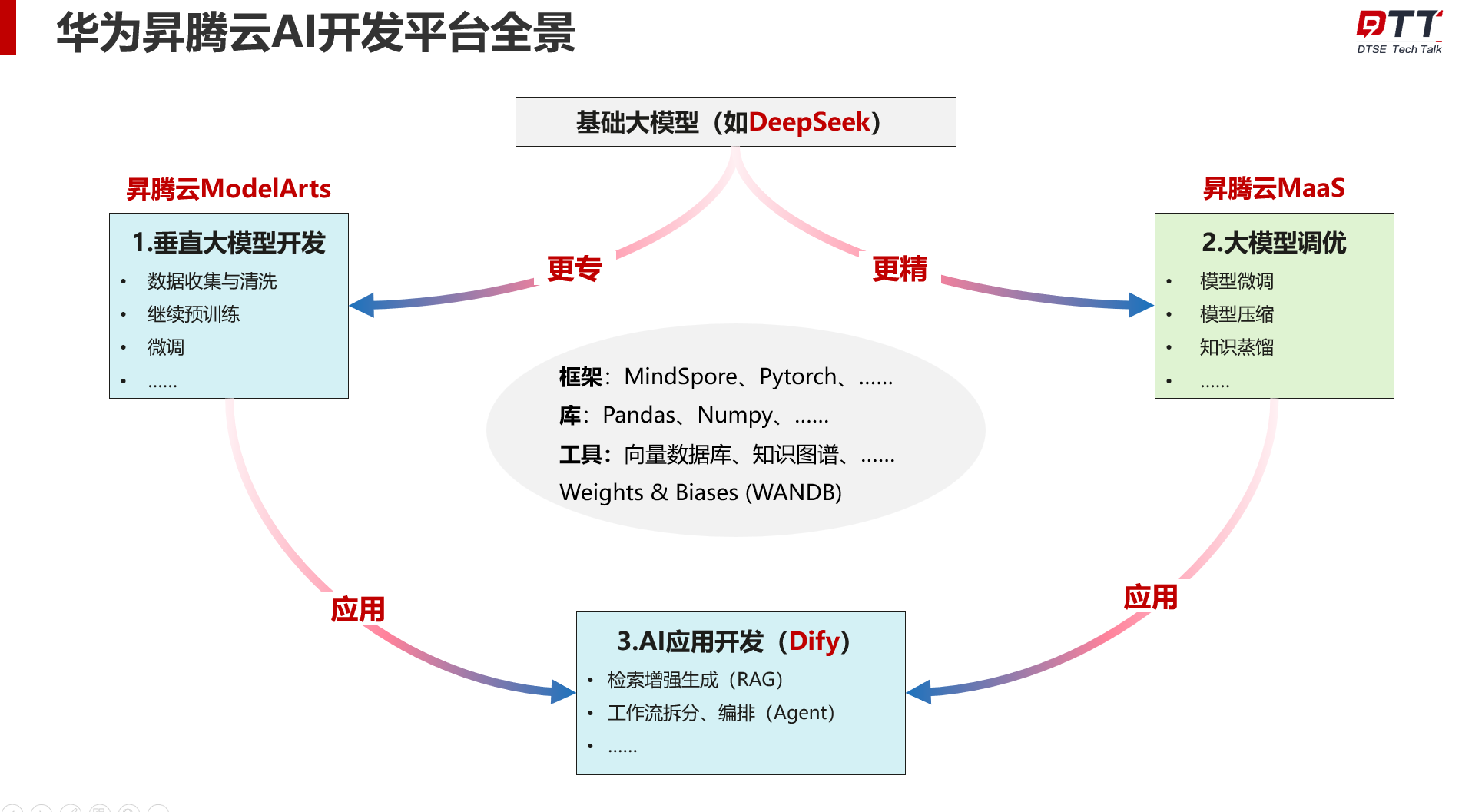 华为昇腾云AI开发平台全景

DTT
DTSE Tech Talk

基础大模型（如DeepSeek）

昇腾云ModelArts

1.垂直大模型开发
• 数据收集与清洗
• 继续预训练
• 微调
• ......

更专

更精

昇腾云MaaS

2.大模型调优
• 模型微调
• 模型压缩
• 知识蒸馏
• ......

框架：MindSpore、Pytorch、......
库：Pandas、Numpy、......
工具：向量数据库、知识图谱、......
Weights & Biases (WANDB)

应用

应用

3.AI应用开发（Dify）
• 检索增强生成（RAG）
• 工作流拆分、编排（Agent）
• ......